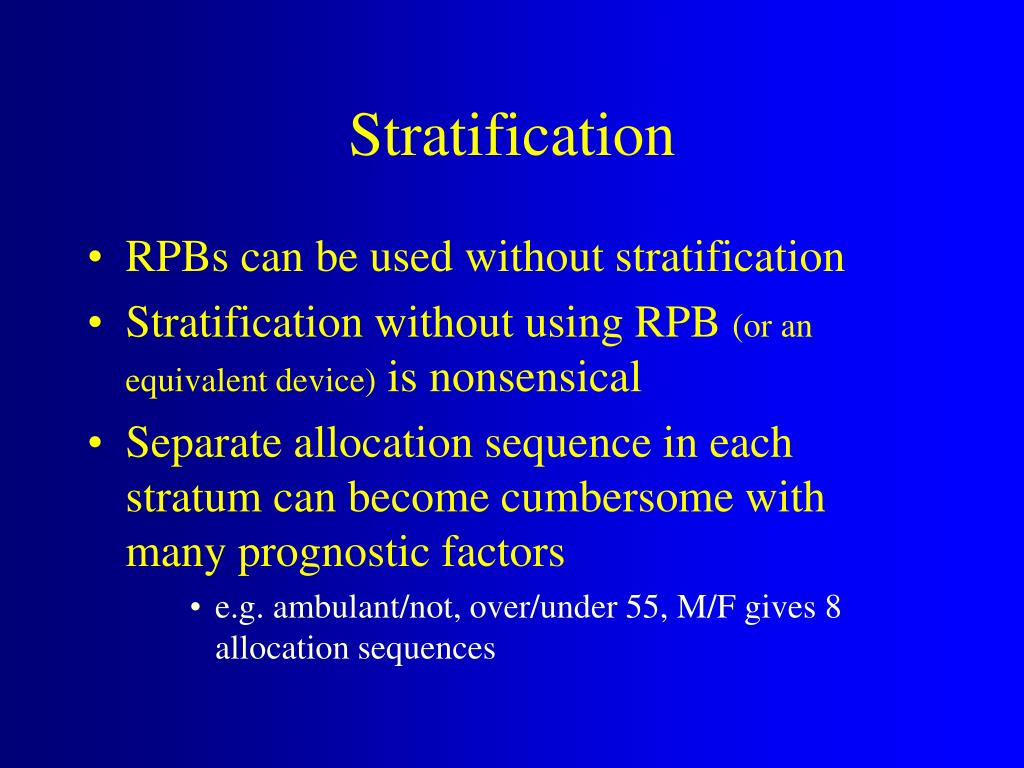 Stratification

• RPBs can be used without stratification
• Stratification without using RPB (or an equivalent device) is nonsensical
• Separate allocation sequence in each stratum can become cumbersome with many prognostic factors
  • e.g. ambulant/not, over/under 55, M/F gives 8 allocation sequences